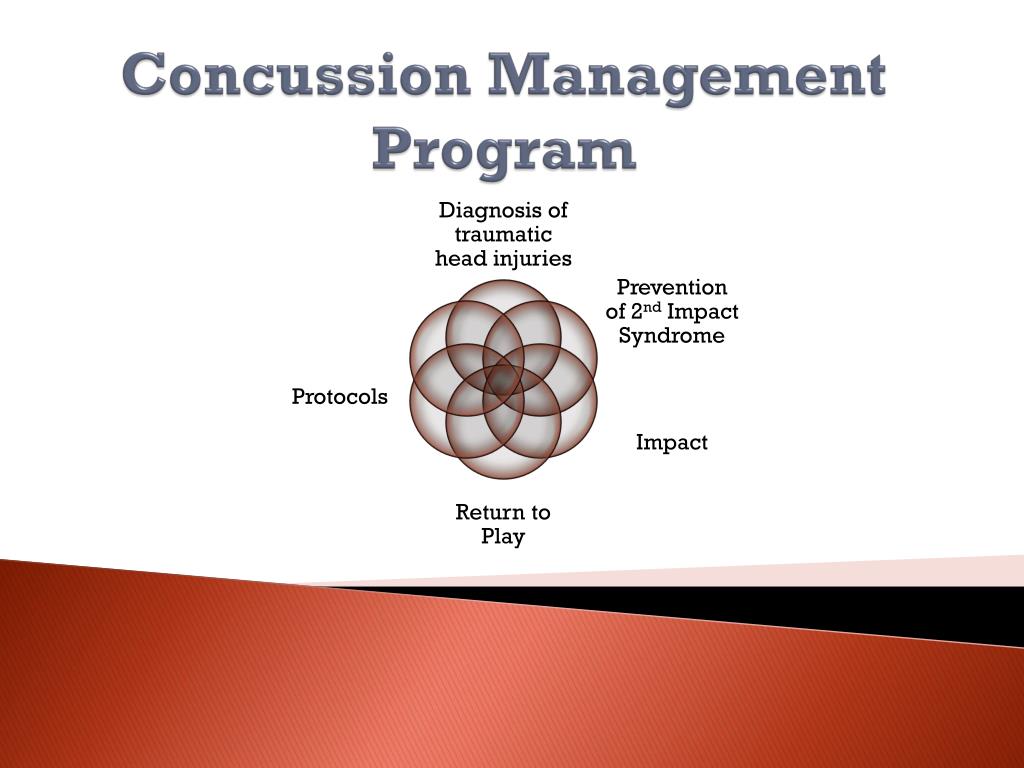 Concussion Management Program

Diagnosis of traumatic head injuries

Prevention of 2$^{nd}$ Impact Syndrome

Impact

Return to Play

Protocols